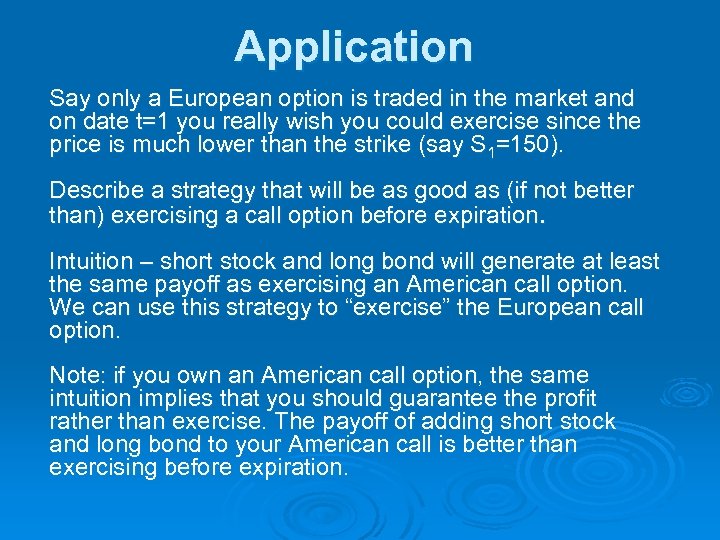 Application

Say only a European option is traded in the market and on date t=1 you really wish you could exercise since the price is much lower than the strike (say $S_1$=150).

Describe a strategy that will be as good as (if not better than) exercising a call option before expiration.

Intuition – short stock and long bond will generate at least the same payoff as exercising an American call option. We can use this strategy to “exercise” the European call option.

Note: if you own an American call option, the same intuition implies that you should guarantee the profit rather than exercise. The payoff of adding short stock and long bond to your American call is better than exercising before expiration.